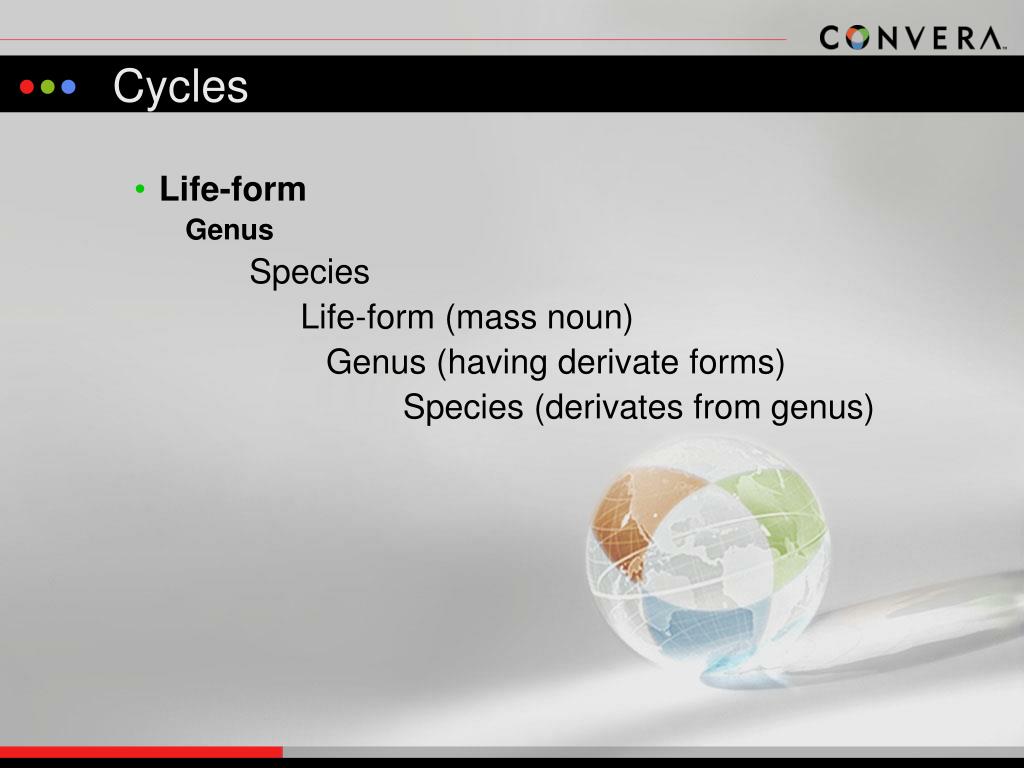 CONVERA

Cycles

• Life-form
Genus
Species
Life-form (mass noun)
Genus (having derivate forms)
Species (derivates from genus)